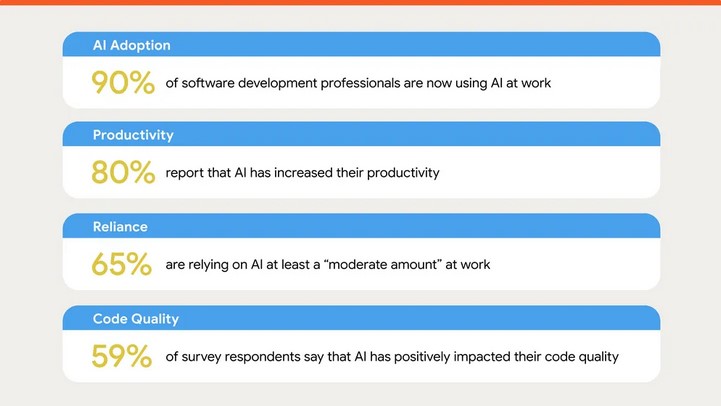 AI Adoption

90% of software development professionals are now using AI at work

Productivity

80% report that AI has increased their productivity

Reliance

65% are relying on AI at least a “moderate amount” at work

Code Quality

59% of survey respondents say that AI has positively impacted their code quality